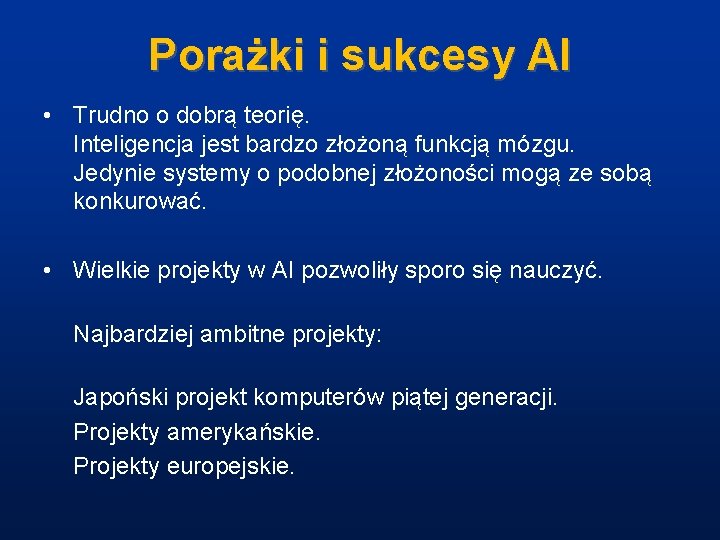 Porażki i sukcesy AI

• Trudno o dobrą teorię.
Inteligencja jest bardzo złożoną funkcją mózgu.
Jedynie systemy o podobnej złożoności mogą ze sobą konkurować.

• Wielkie projekty w AI pozwoliły sporo się nauczyć.

Najbardziej ambitne projekty:

Japoński projekt komputerów piątej generacji.
Projekty amerykańskie.
Projekty europejskie.